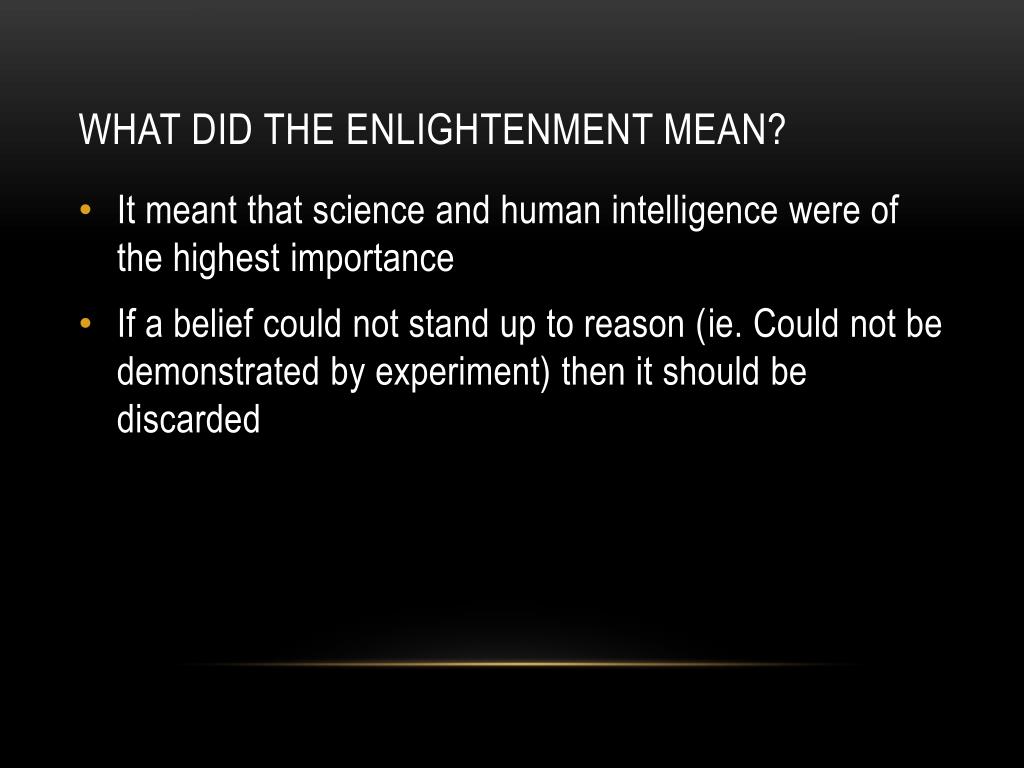 WHAT DID THE ENLIGHTENMENT MEAN?

• It meant that science and human intelligence were of the highest importance

• If a belief could not stand up to reason (ie. Could not be demonstrated by experiment) then it should be discarded